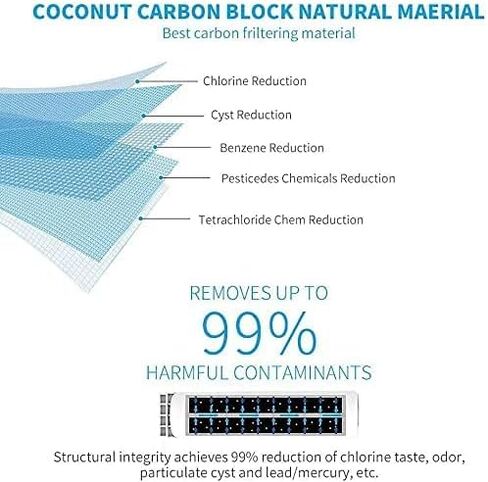 COCONUT CARBON BLOCK NATURAL MAERIAL
Best carbon friltering material

Chlorine Reduction

Cyst Reduction

Benzene Reduction

Pesticedes Chemicals Reduction

Tetrachloride Chem Reduction

REMOVES UP TO
99%
HARMFUL CONTAMINANTS

Structural integrity achieves 99% reduction of chlorine taste, odor, particulate cyst and lead/mercury, etc.